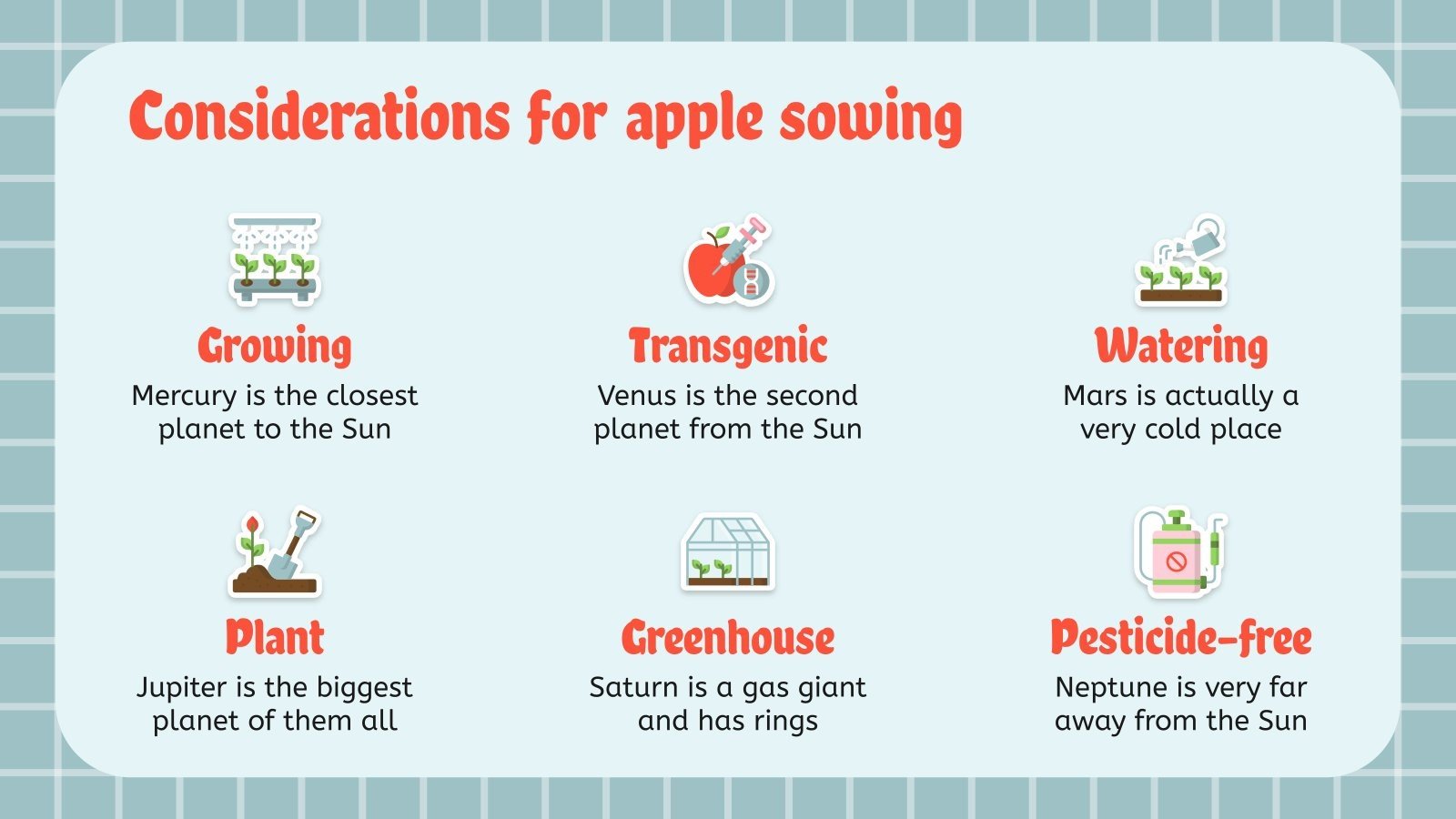 Considerations for apple sowing

Growing
Mercury is the closest planet to the Sun

Transgenic
Venus is the second planet from the Sun

Watering
Mars is actually a very cold place

Plant
Jupiter is the biggest planet of them all

Greenhouse
Saturn is a gas giant and has rings

Pesticide-free
Neptune is very far away from the Sun